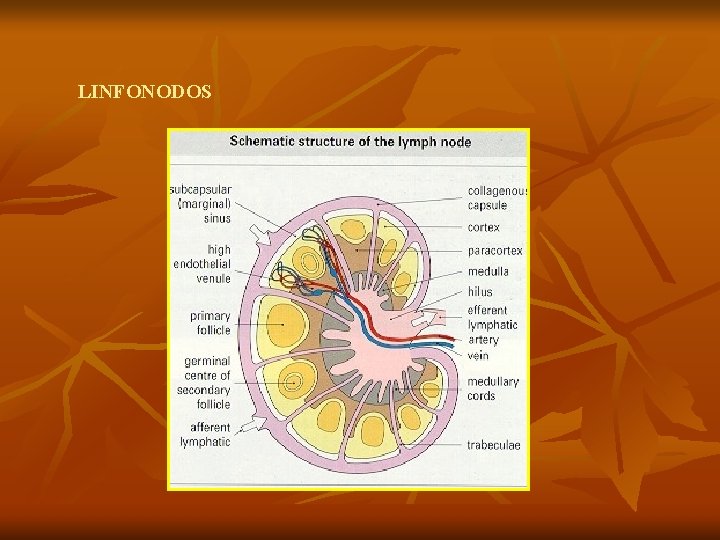 LINFONODOS

Schematic structure of the lymph node

subcapsular (marginal) sinus

high endothelial venule

primary follicle

germinal centre of secondary follicle

afferent lymphatic

collagenous capsule

cortex

paracortex

medulla

hilus

efferent lymphatic

artery

vein

medullary cords

trabeculae